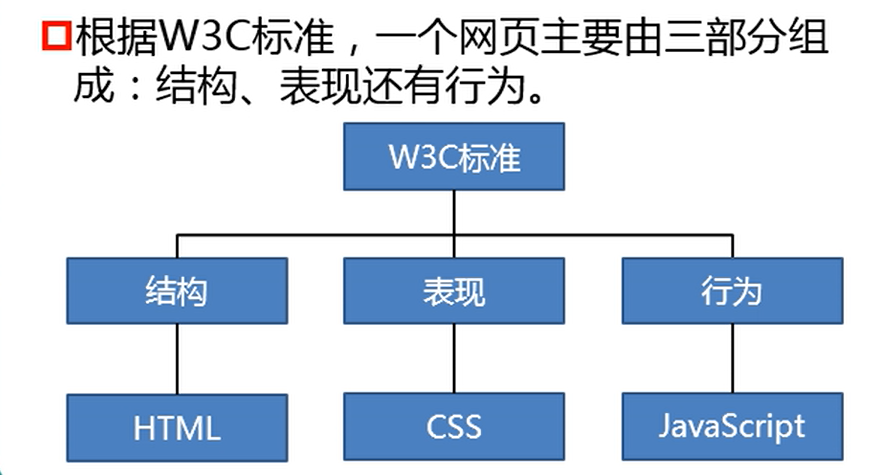 根据W3C标准，一个网页主要由三部分组成：结构、表现还有行为。

W3C标准

结构

表现

行为

HTML

CSS

JavaScript